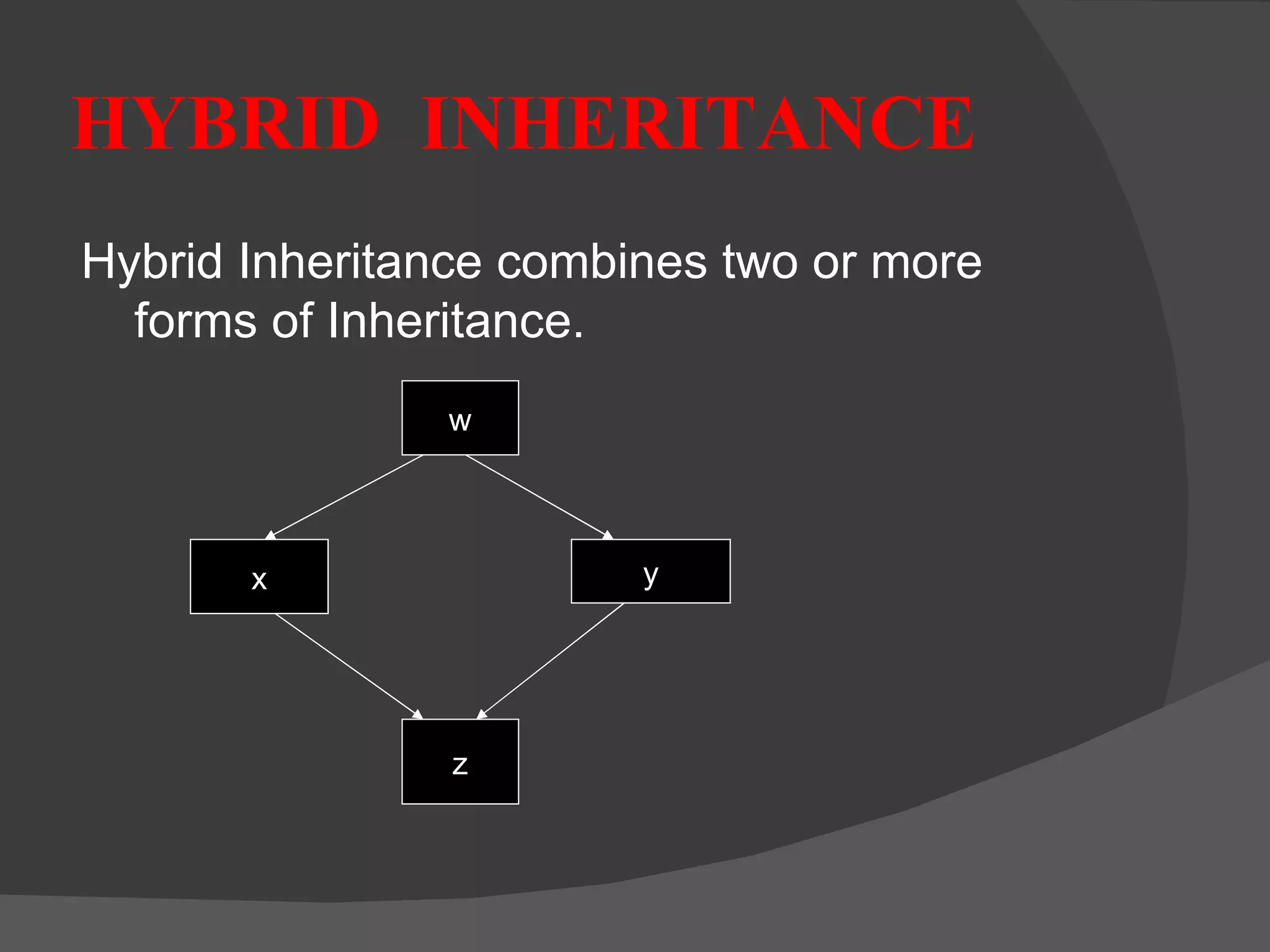 HYBRID INHERITANCE

Hybrid Inheritance combines two or more forms of Inheritance.

w

x

y

z